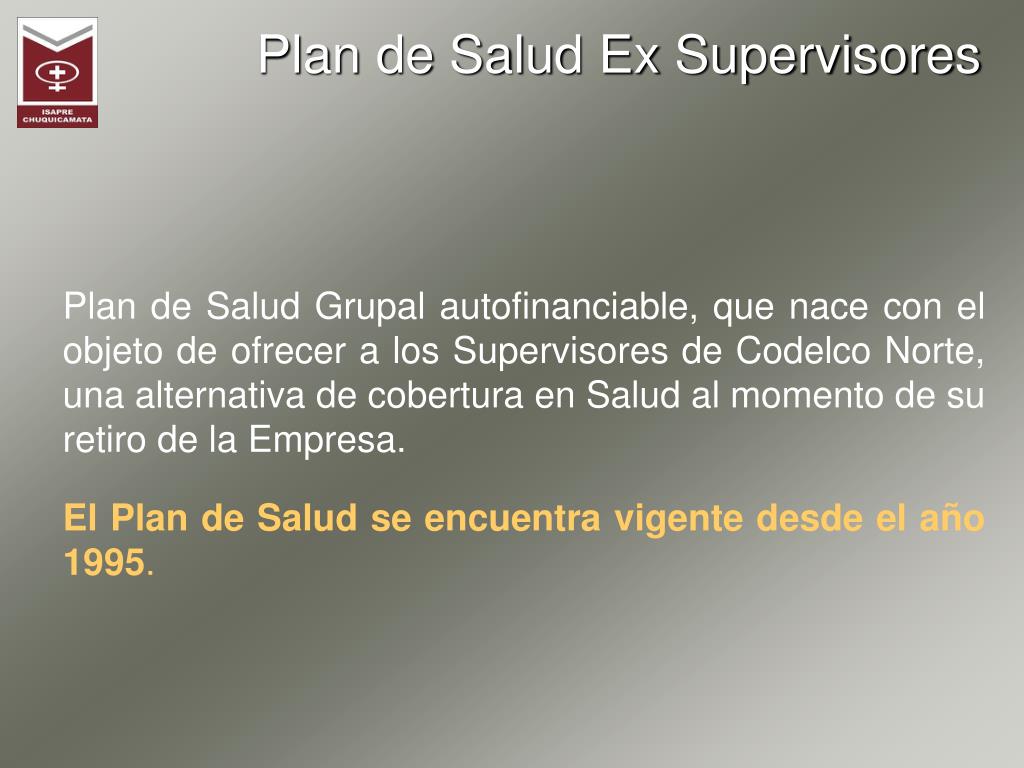 ISAPRE CHUQUICAMATA

Plan de Salud Ex Supervisores

Plan de Salud Grupal autofinanciable, que nace con el objeto de ofrecer a los Supervisores de Codelco Norte, una alternativa de cobertura en Salud al momento de su retiro de la Empresa.

El Plan de Salud se encuentra vigente desde el año 1995.